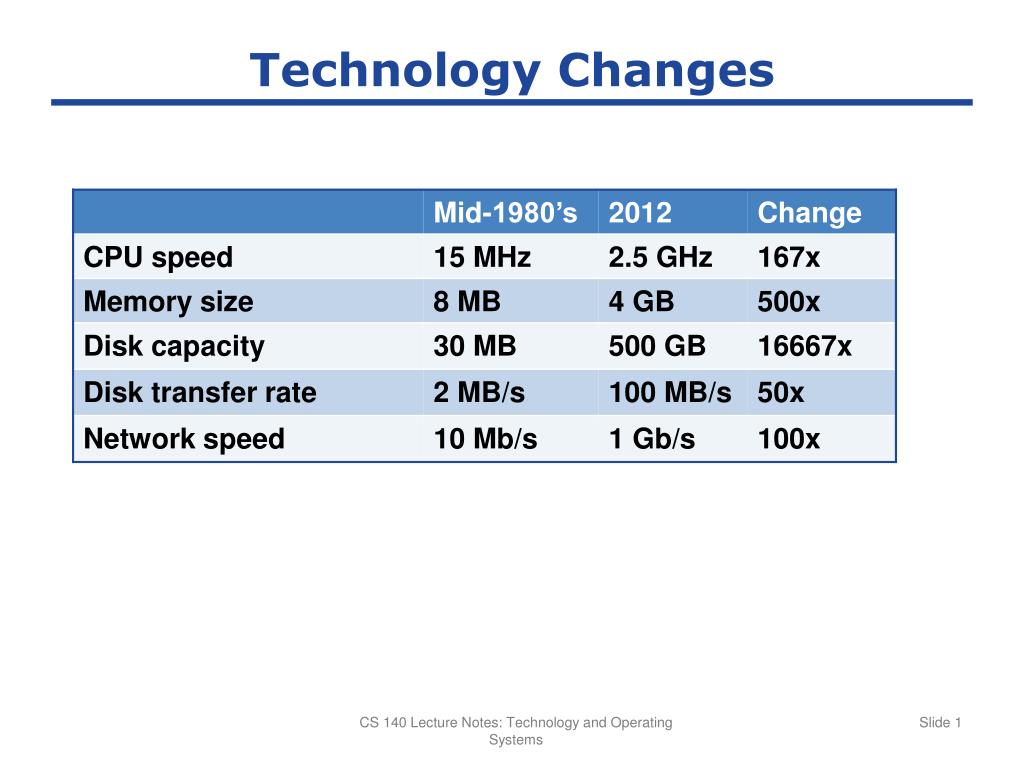 Technology Changes

| | Mid-1980’s | 2012 | Change |
|---|---|---|---|
| CPU speed | 15 MHz | 2.5 GHz | 167x |
| Memory size | 8 MB | 4 GB | 500x |
| Disk capacity | 30 MB | 500 GB | 16667x |
| Disk transfer rate | 2 MB/s | 100 MB/s | 50x |
| Network speed | 10 Mb/s | 1 Gb/s | 100x |

CS 140 Lecture Notes: Technology and Operating Systems

Slide 1